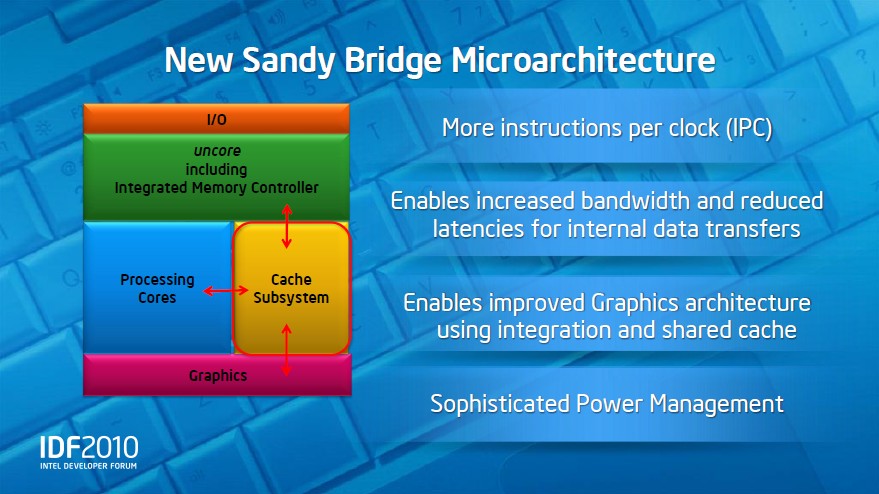 New Sandy Bridge Microarchitecture

I/O

uncore
including
Integrated Memory Controller

Processing Cores

Cache Subsystem

Graphics

More instructions per clock (IPC)

Enables increased bandwidth and reduced latencies for internal data transfers

Enables improved Graphics architecture using integration and shared cache

Sophisticated Power Management

IDF2010
INTEL DEVELOPER FORUM